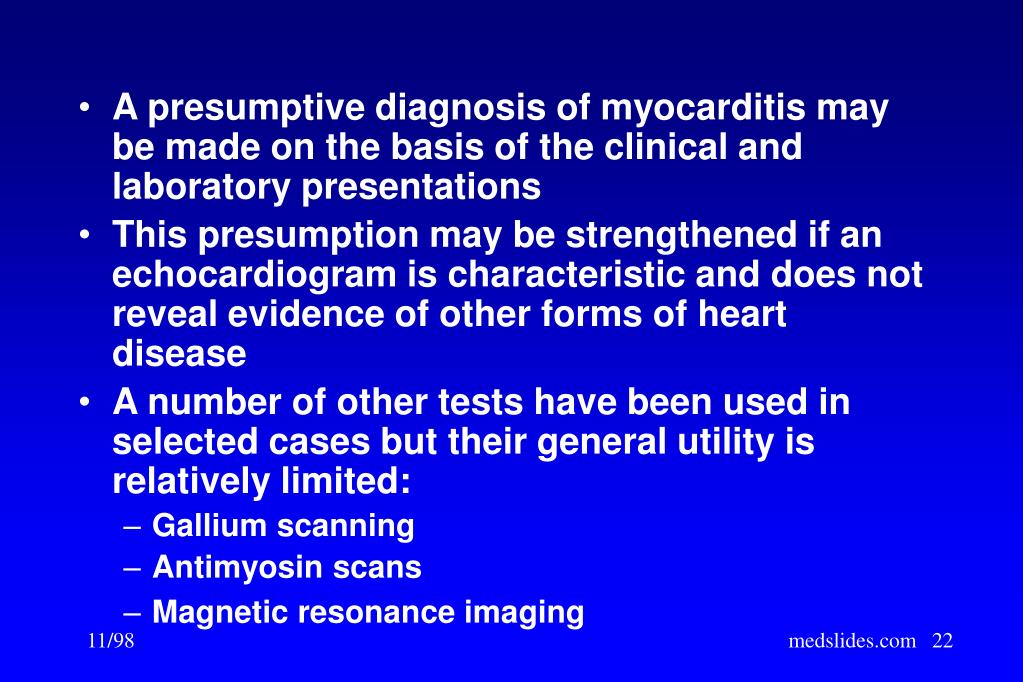 • A presumptive diagnosis of myocarditis may be made on the basis of the clinical and laboratory presentations
• This presumption may be strengthened if an echocardiogram is characteristic and does not reveal evidence of other forms of heart disease
• A number of other tests have been used in selected cases but their general utility is relatively limited:
– Gallium scanning
– Antimyosin scans
– Magnetic resonance imaging

11/98

medslides.com 22